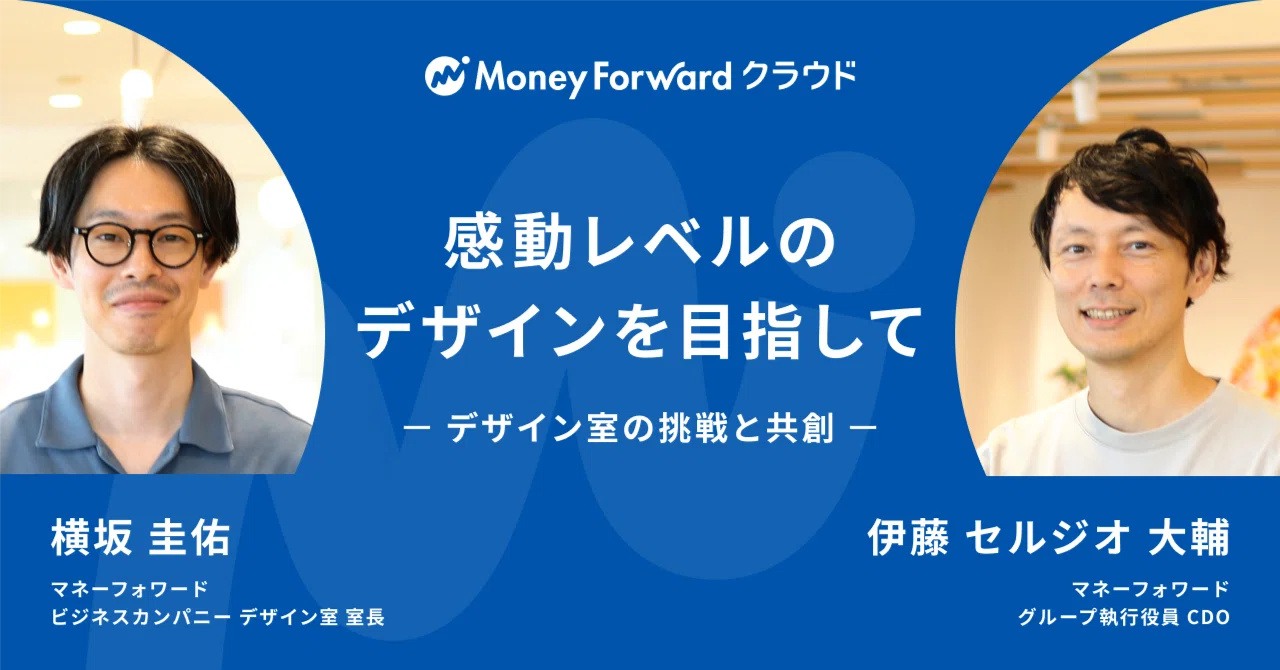 Money Forward クラウド

感動レベルの
デザインを目指して

— デザイン室の挑戦と共創 —

横坂 圭佑
マネーフォワード
ビジネスカンパニー デザイン室 室長

伊藤 セルジオ 大輔
マネーフォワード
グループ執行役員 CDO